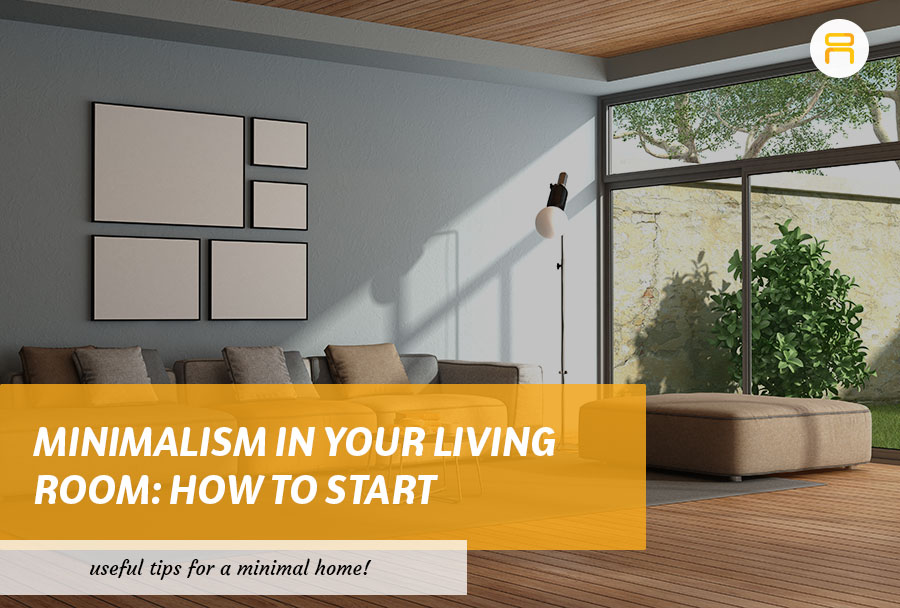 MINIMALISM IN YOUR LIVING ROOM: HOW TO START

useful tips for a minimal home!